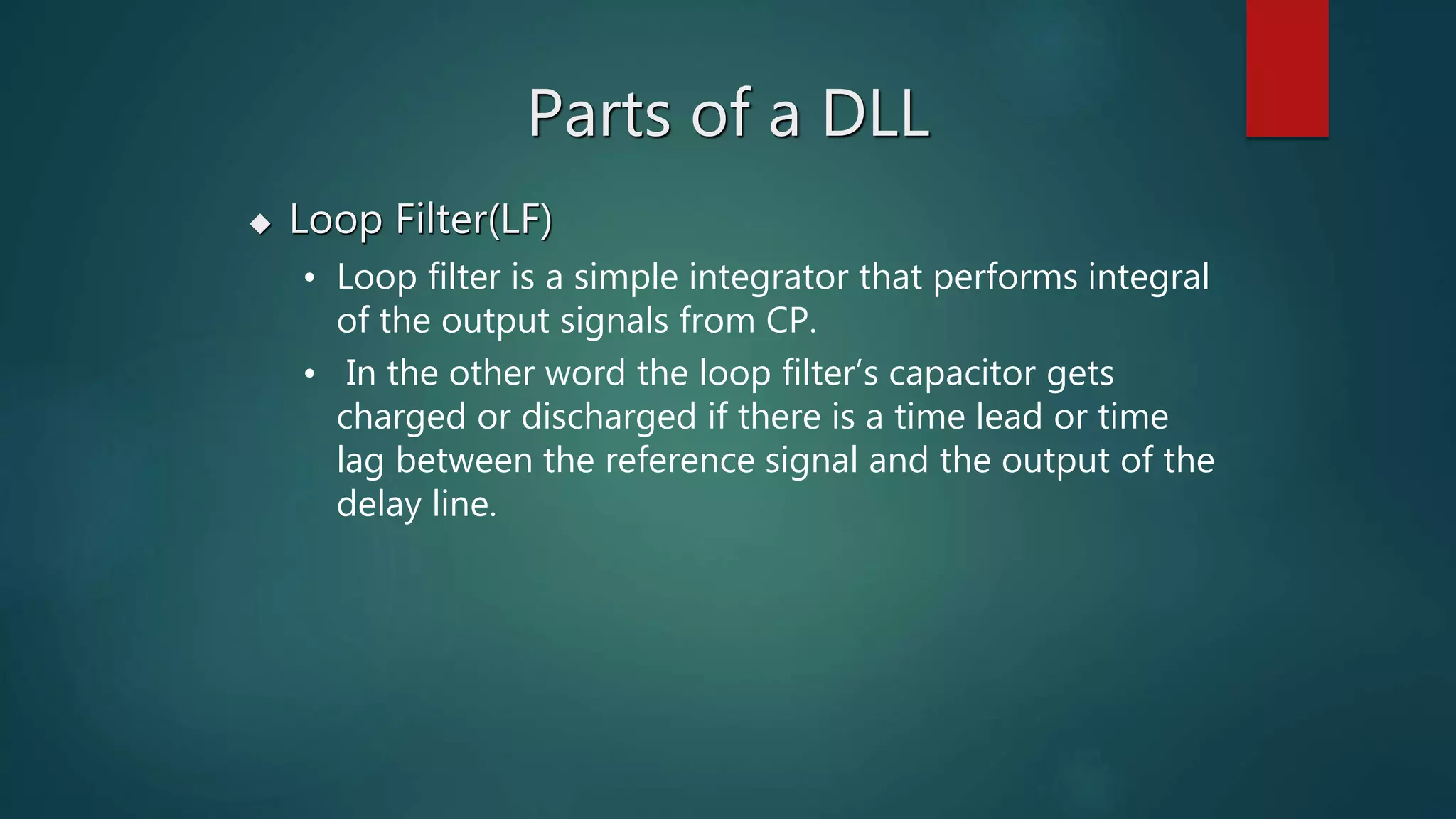 Parts of a DLL

◆ Loop Filter(LF)

• Loop filter is a simple integrator that performs integral of the output signals from CP.

• In the other word the loop filter's capacitor gets charged or discharged if there is a time lead or time lag between the reference signal and the output of the delay line.